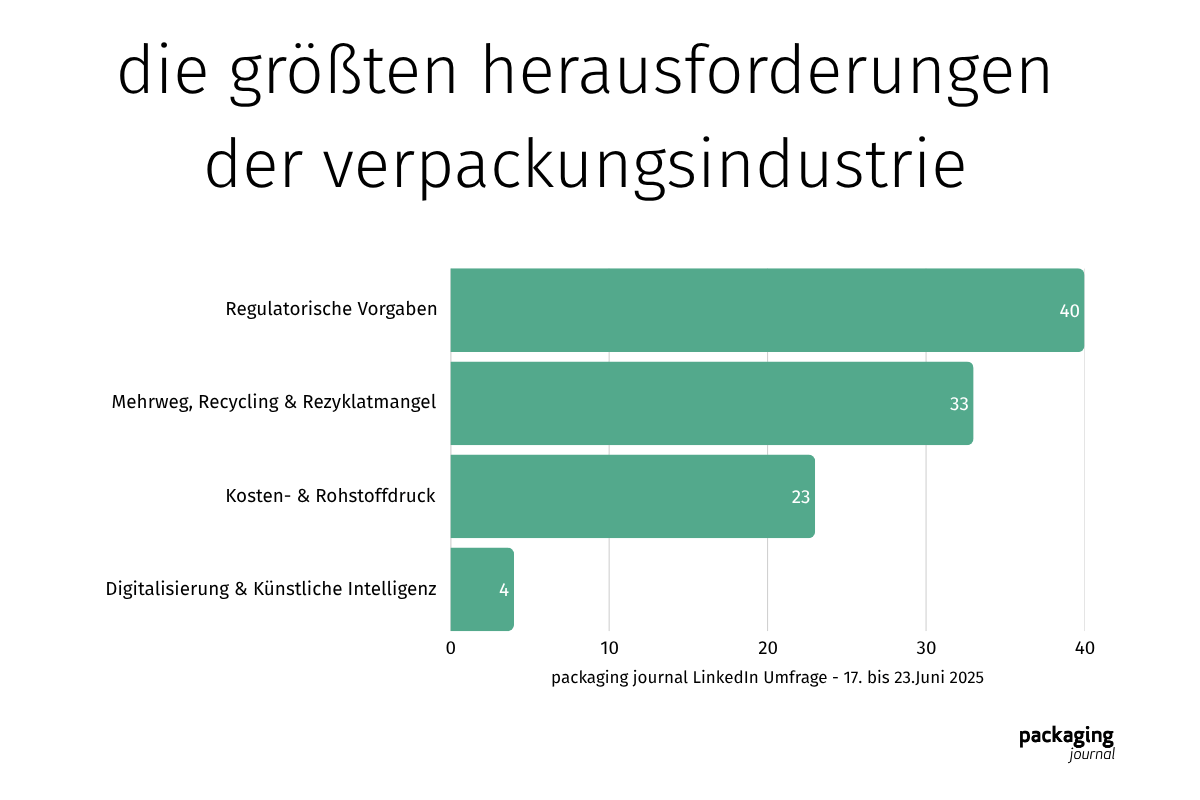 die größten herausforderungen der verpackungsindustrie

Regulatorische Vorgaben 40
Mehrweg, Recycling & Rezyklatmangel 33
Kosten- & Rohstoffdruck 23
Digitalisierung & Künstliche Intelligenz 4

0 10 20 30 40

packaging journal LinkedIn Umfrage - 17. bis 23.Juni 2025

packaging
journal